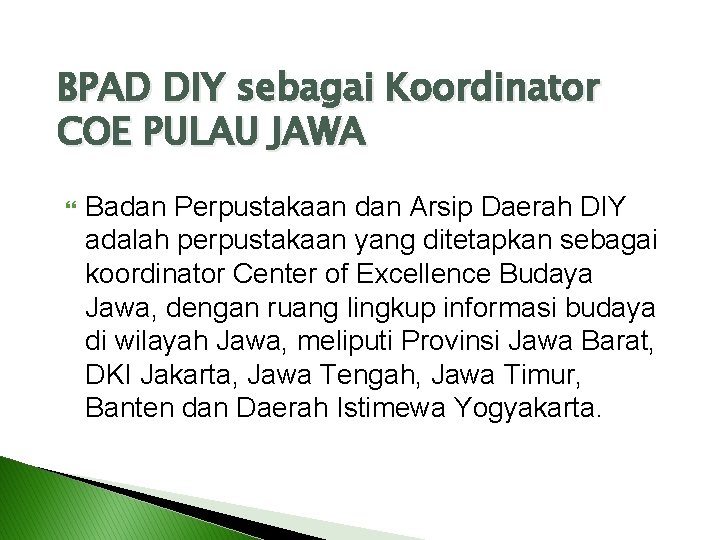 BPAD DIY sebagai Koordinator COE PULAU JAWA

Badan Perpustakaan dan Arsip Daerah DIY adalah perpustakaan yang ditetapkan sebagai koordinator Center of Excellence Budaya Jawa, dengan ruang lingkup informasi budaya di wilayah Jawa, meliputi Provinsi Jawa Barat, DKI Jakarta, Jawa Tengah, Jawa Timur, Banten dan Daerah Istimewa Yogyakarta.